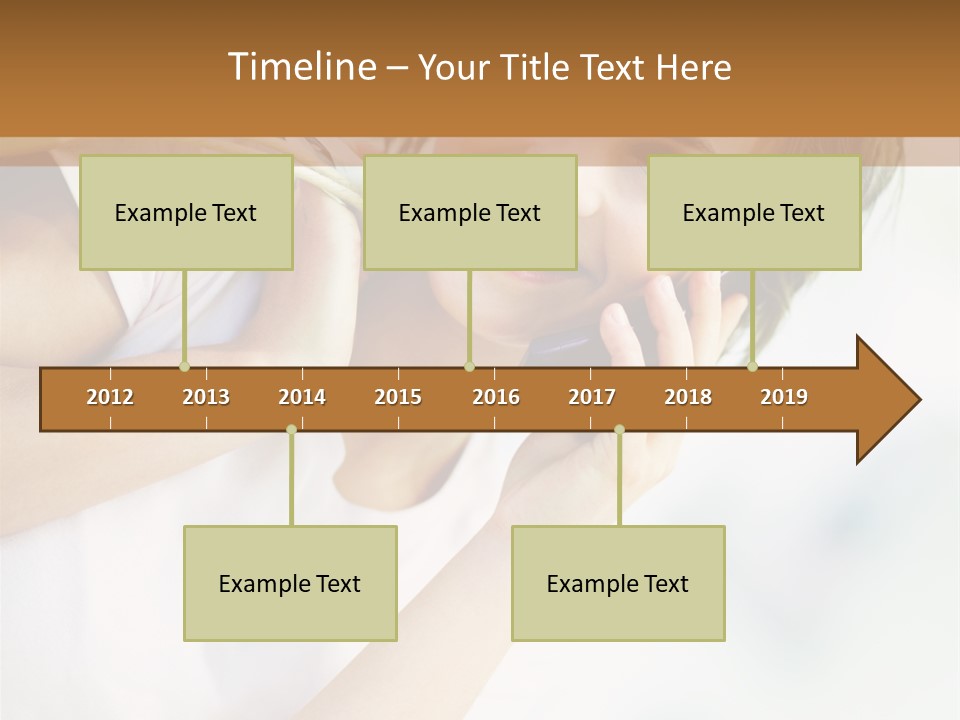 Timeline – Your Title Text Here

Example Text

Example Text

Example Text

2012 2013 2014 2015 2016 2017 2018 2019

Example Text

Example Text